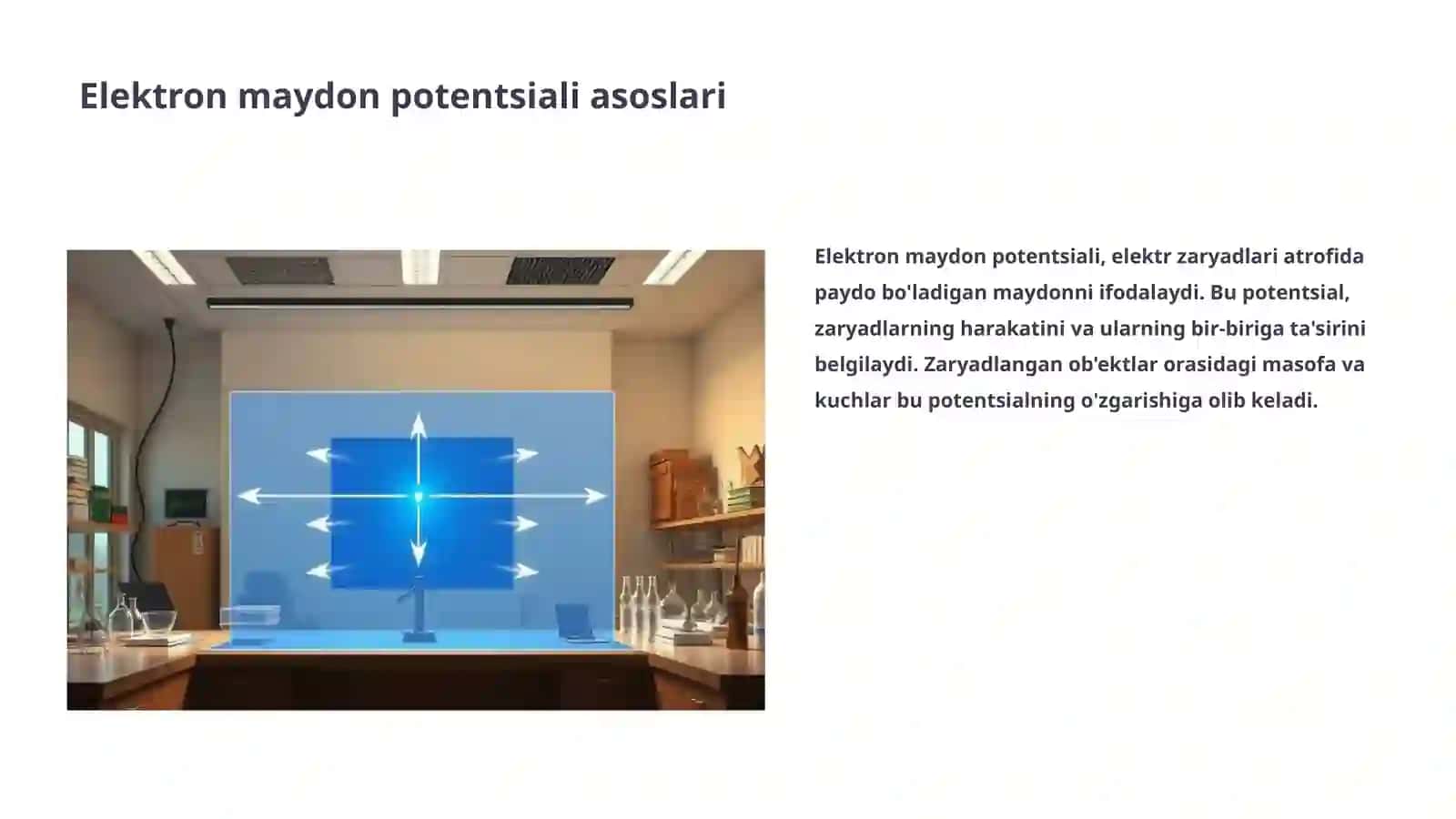 Elektron maydon potentsiali asoslari

Elektron maydon potentsiali, elektr zaryadlari atrofida paydo bo'ladigan maydonni ifodalaydi. Bu potentsial, zaryadlarning harakatini va ularning bir-biriga ta'sirini belgilaydi. Zaryadlangan ob'ektlar orasidagi masofa va kuchlar bu potentsialning o'zgarishiga olib keladi.